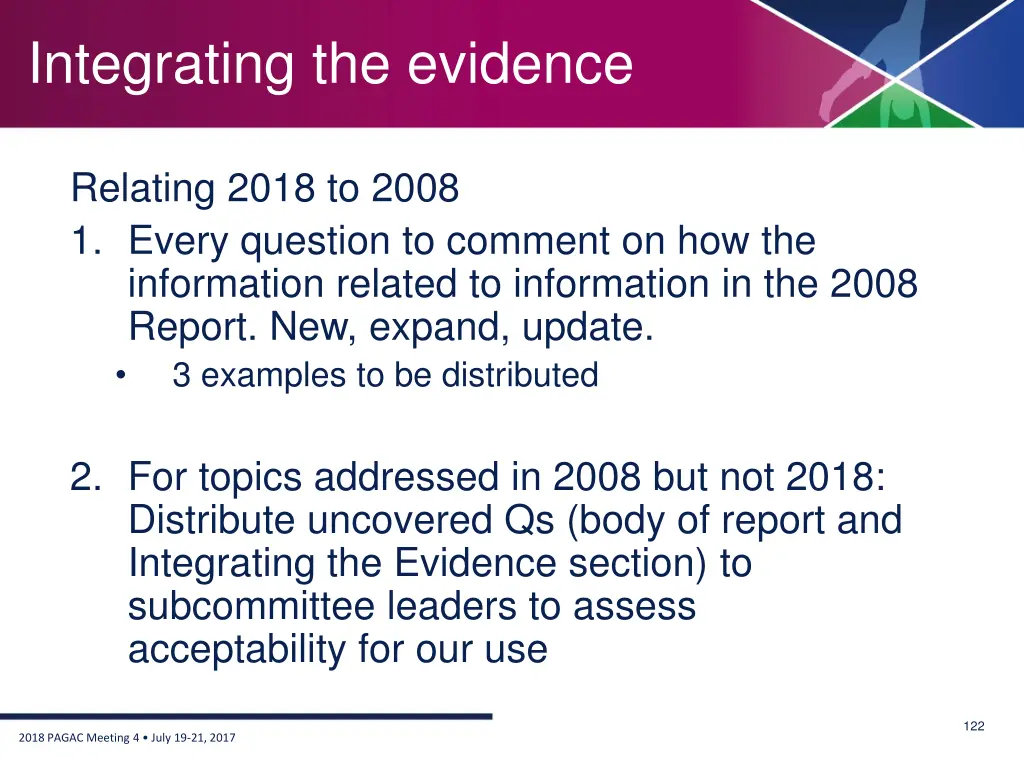 Integrating the evidence

Relating 2018 to 2008

1. Every question to comment on how the information related to information in the 2008 Report. New, expand, update.
• 3 examples to be distributed

2. For topics addressed in 2008 but not 2018: Distribute uncovered Qs (body of report and Integrating the Evidence section) to subcommittee leaders to assess acceptability for our use

122

2018 PAGAC Meeting 4 • July 19-21, 2017